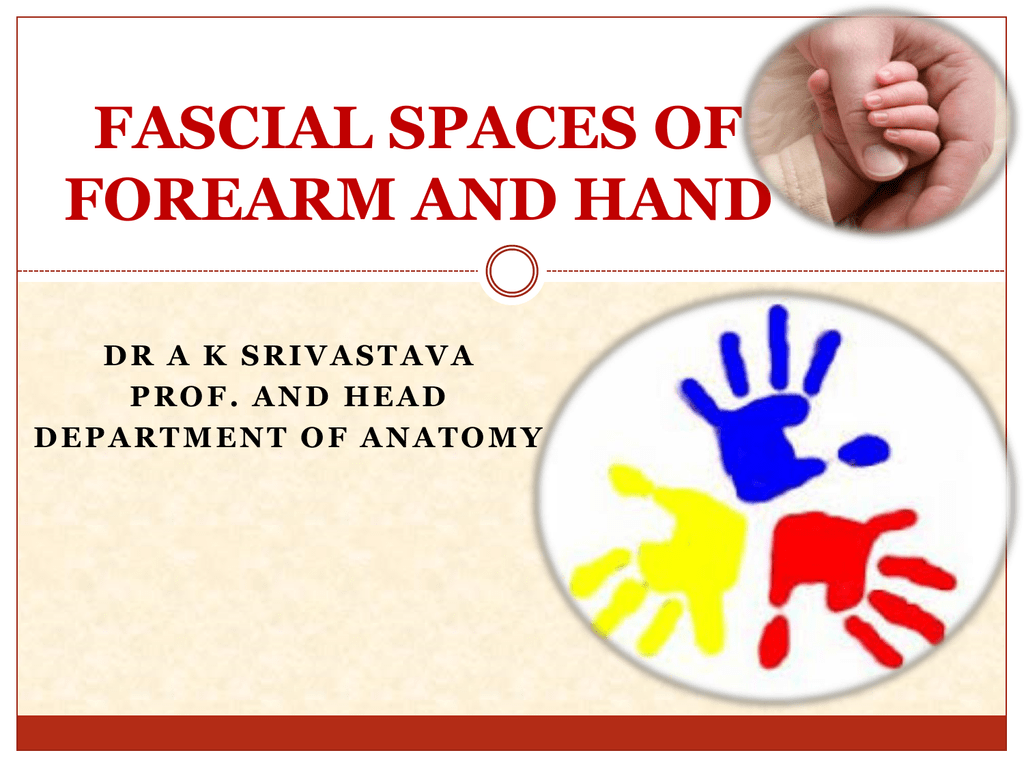 FASCIAL SPACES OF FOREARM AND HAND

DR A K SRIVASTAVA
PROF. AND HEAD
DEPARTMENT OF ANATOMY